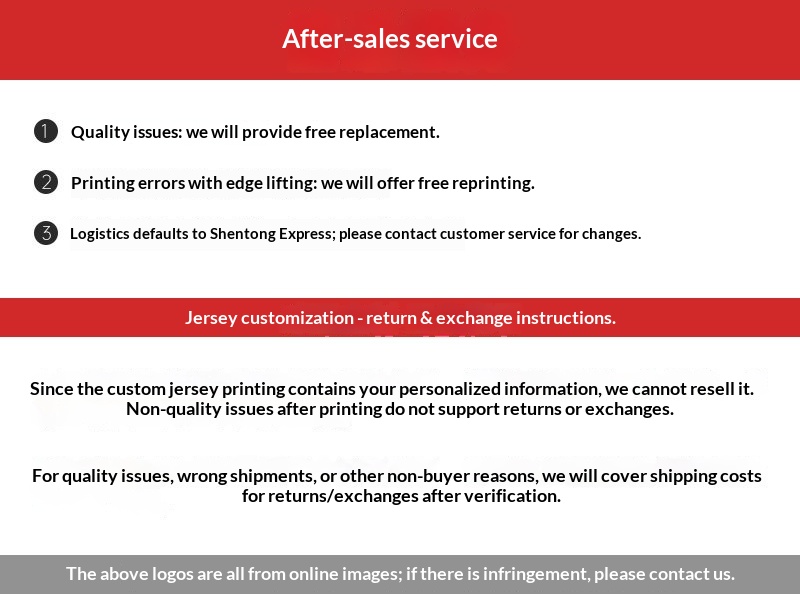 After-sales service

1 Quality issues: we will provide free replacement.

2 Printing errors with edge lifting: we will offer free reprinting.

3 Logistics defaults to Shentong Express; please contact customer service for changes.

Jersey customization - return & exchange instructions.

Since the custom jersey printing contains your personalized information, we cannot resell it. Non-quality issues after printing do not support returns or exchanges.

For quality issues, wrong shipments, or other non-buyer reasons, we will cover shipping costs for returns/exchanges after verification.

The above logos are all from online images; if there is infringement, please contact us.